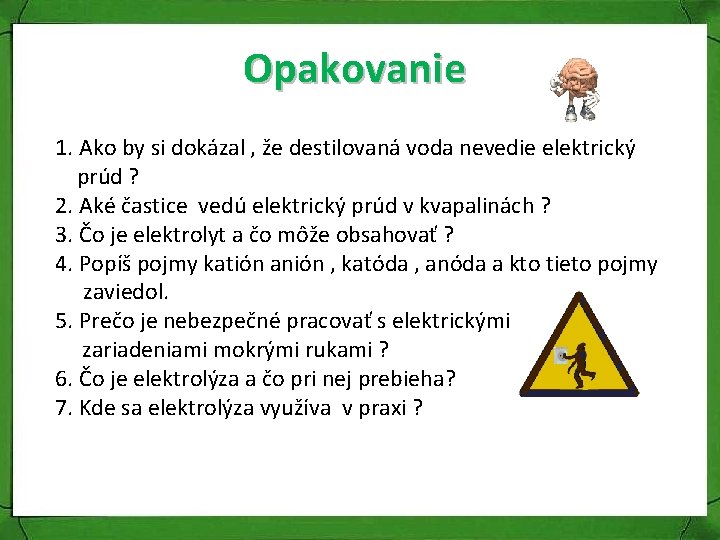 Opakovanie

1. Ako by si dokázal , že destilovaná voda nevedie elektrický prúd ?
2. Aké častice vedú elektrický prúd v kvapalinách ?
3. Čo je elektrolyt a čo môže obsahovať ?
4. Popíš pojmy katión anión , katóda , anóda a kto tieto pojmy zaviedol.
5. Prečo je nebezpečné pracovať s elektrickými zariadeniami mokrými rukami ?
6. Čo je elektrolýza a čo pri nej prebieha?
7. Kde sa elektrolýza využíva v praxi ?